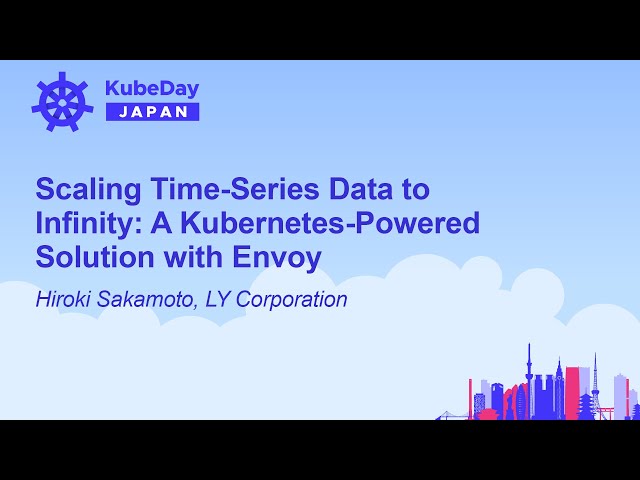 KubeDay
JAPAN

Scaling Time-Series Data to Infinity: A Kubernetes-Powered Solution with Envoy

Hiroki Sakamoto, LY Corporation